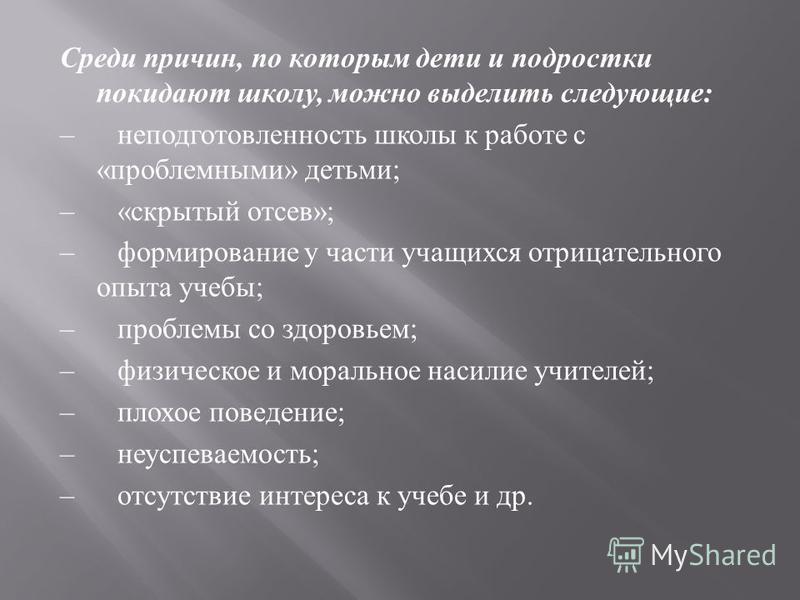 Среди причин, по которым дети и подростки покидают школу, можно выделить следующие:

– неподготовленность школы к работе с «проблемными» детьми;

– «скрытый отсев»;

– формирование у части учащихся отрицательного опыта учебы;

– проблемы со здоровьем;

– физическое и моральное насилие учителей;

– плохое поведение;

– неуспеваемость;

– отсутствие интереса к учебе и др.

MyShared